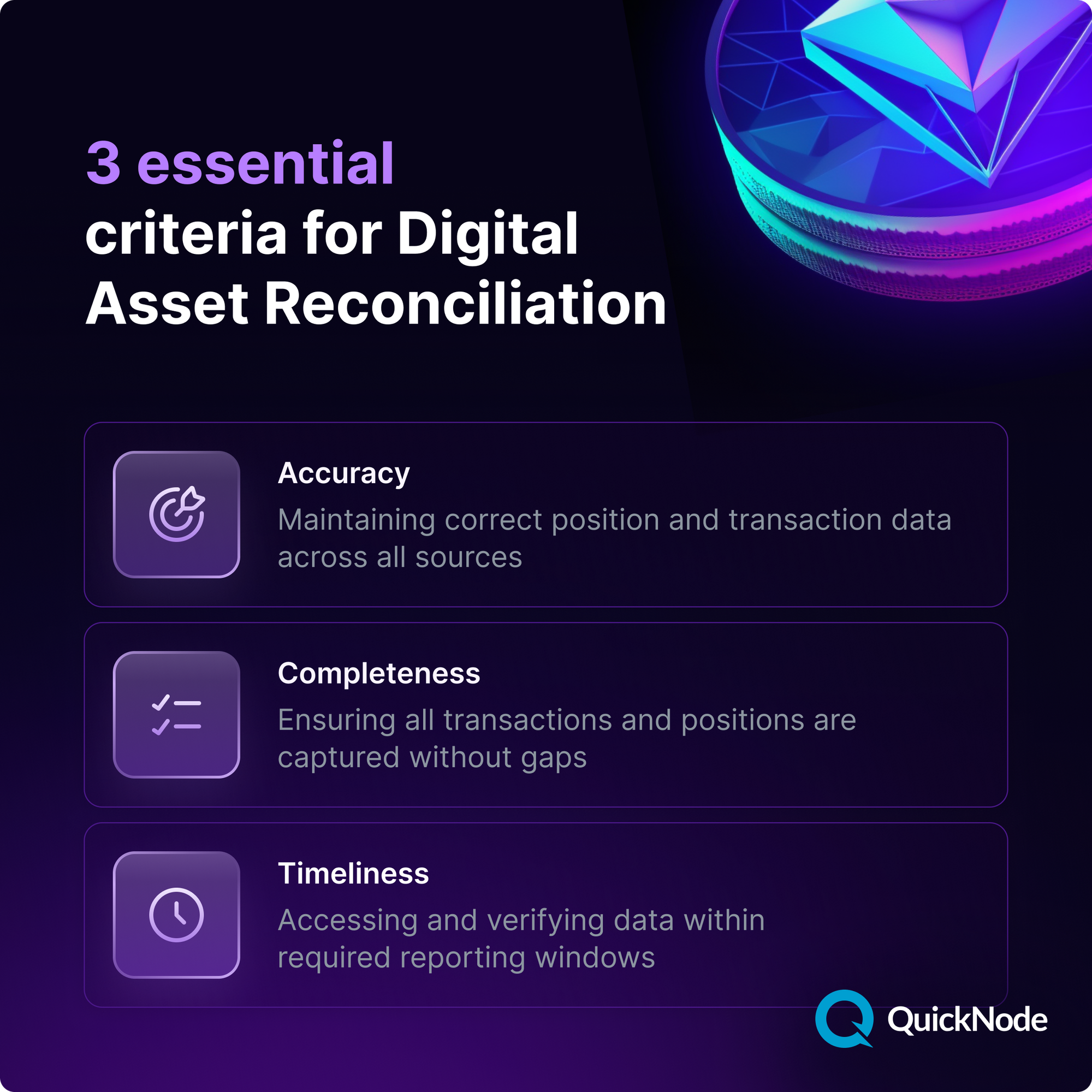 3 essential criteria for Digital Asset Reconciliation

Accuracy
Maintaining correct position and transaction data across all sources

Completeness
Ensuring all transactions and positions are captured without gaps

Timeliness
Accessing and verifying data within required reporting windows

QuickNode